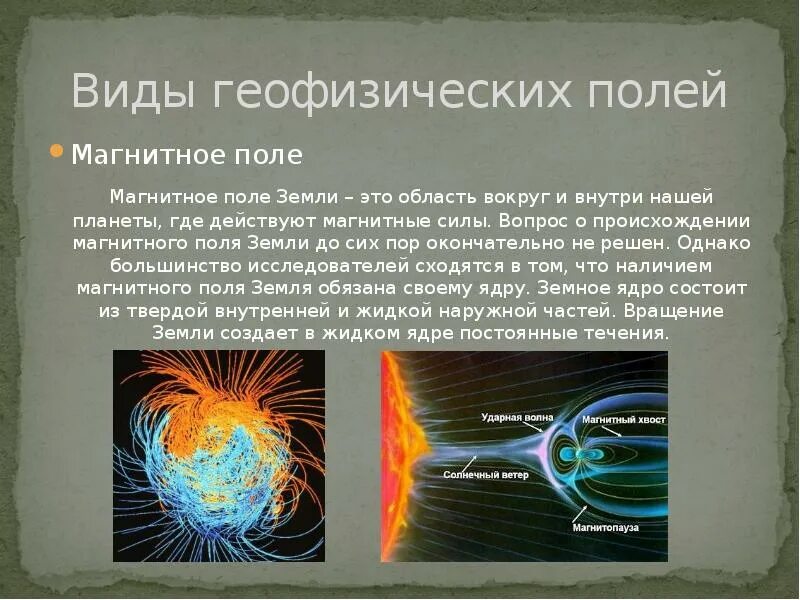 Виды геофизических полей

Магнитное поле

Магнитное поле Земли – это область вокруг и внутри нашей планеты, где действуют магнитные силы. Вопрос о происхождении магнитного поля Земли до сих пор окончательно не решен. Однако большинство исследователей сходятся в том, что наличием магнитного поля Земля обязана своему ядру. Земное ядро состоит из твердой внутренней и жидкой наружной частей. Вращение Земли создает в жидком ядре постоянные течения.

Ударная волна

Магнитный хвост

Солнечный ветер

Магнитопауза